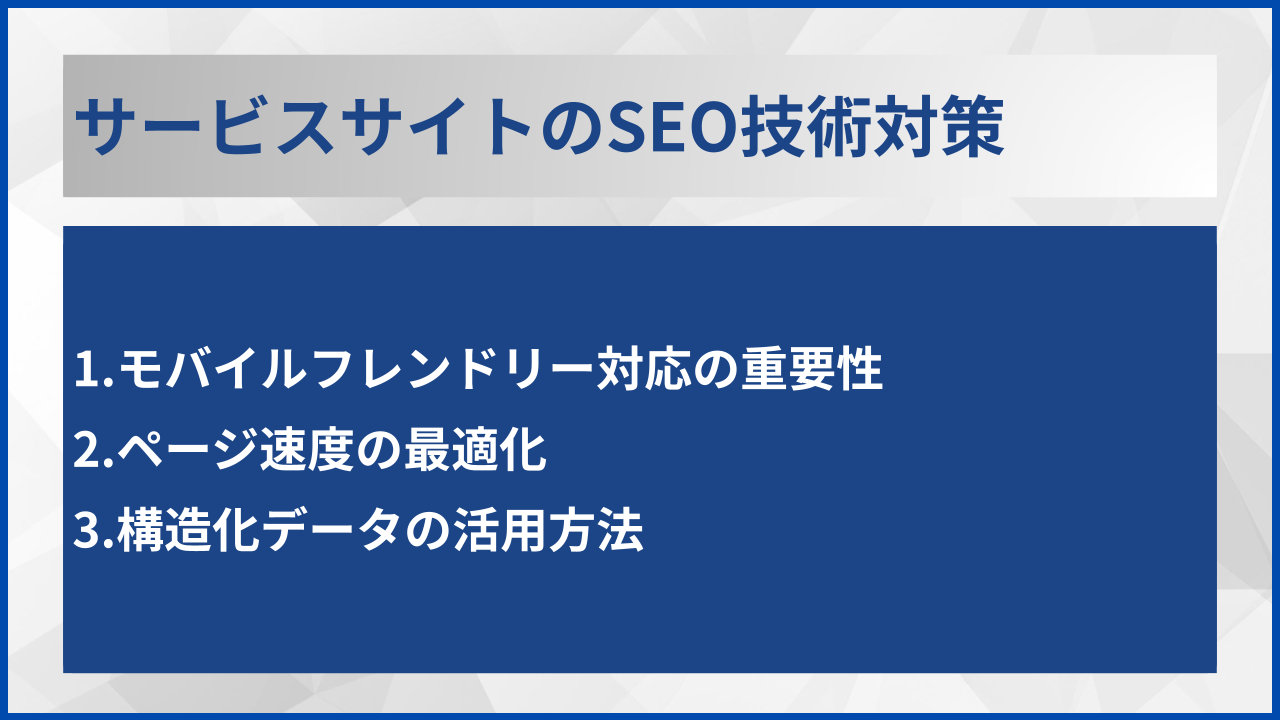 サービスサイトのSEO技術対策

1.モバイルフレンドリー対応の重要性
2.ページ速度の最適化
3.構造化データの活用方法